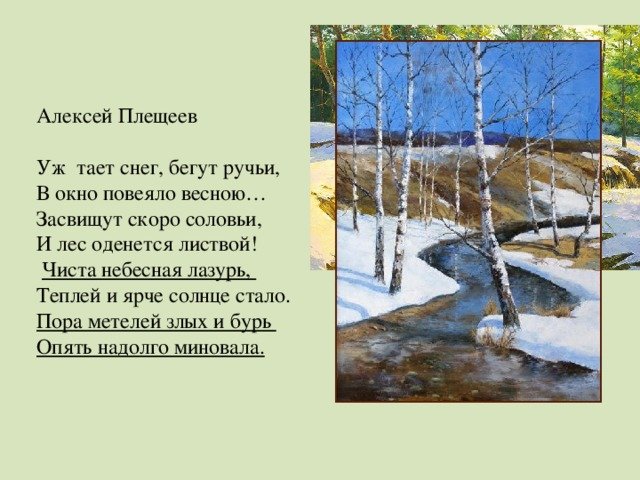 Алексей Плещеев

Уж тает снег, бегут ручьи,
В окно повеяло весною…
Засвищут скоро соловьи,
И лес оденется листвой!
Чиста небесная лазурь,
Теплей и ярче солнце стало.
Пора метелей злых и бурь
Опять надолго миновала.